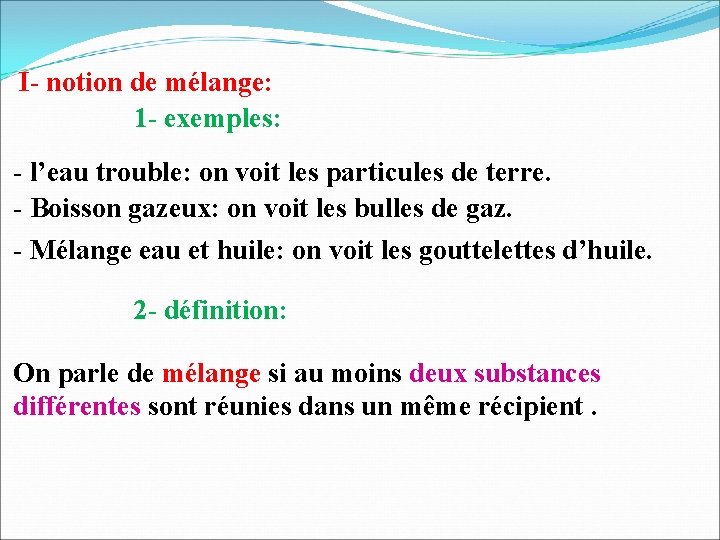 I- notion de mélange:

1- exemples:

- l’eau trouble: on voit les particules de terre.
- Boisson gazeux: on voit les bulles de gaz.
- Mélange eau et huile: on voit les gouttelettes d’huile.

2- définition:

On parle de mélange si au moins deux substances différentes sont réunies dans un même récipient .